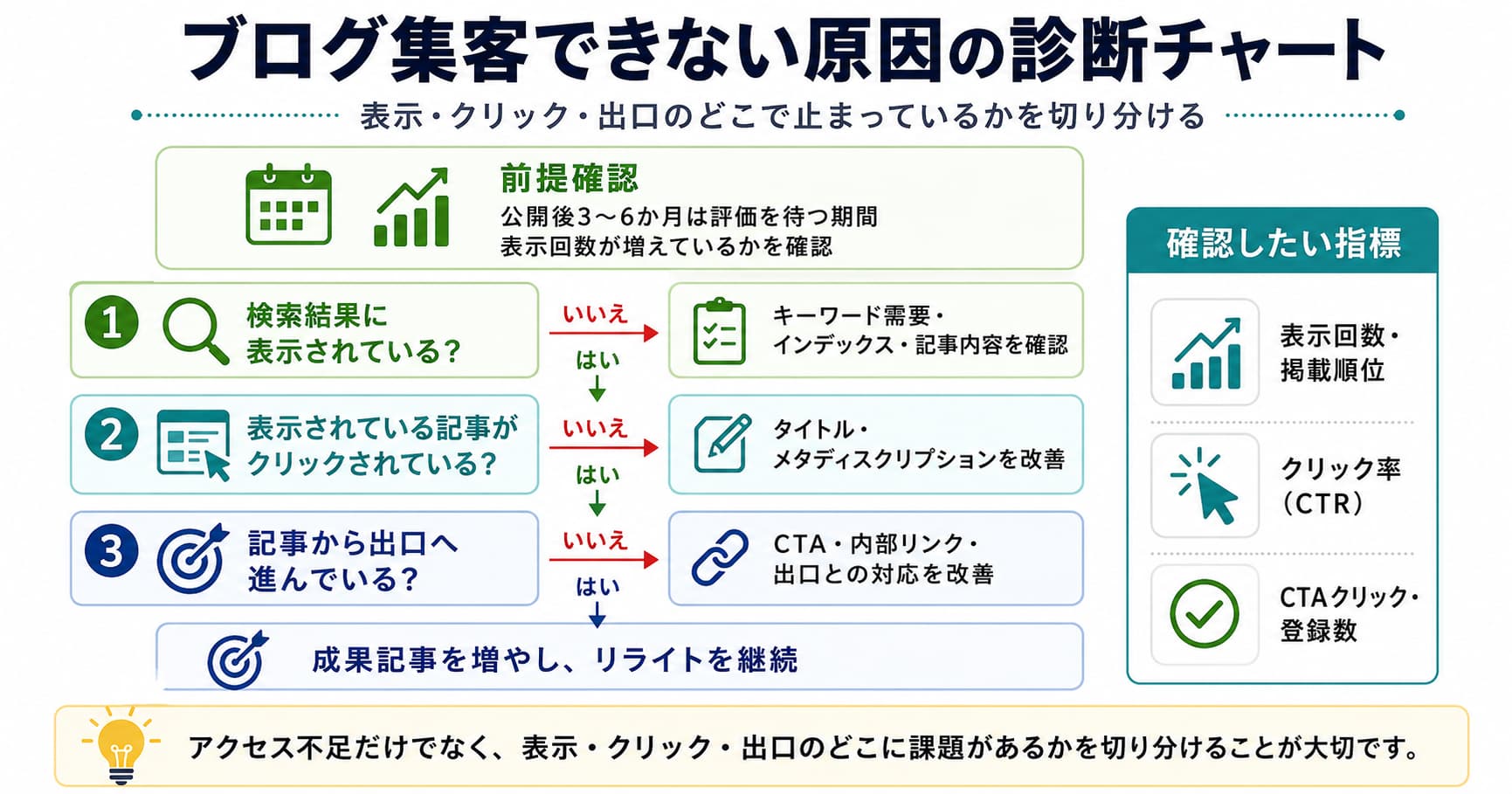 ブログ集客できない原因の診断チャート

表示・クリック・出口のどこで止まっているかを切り分ける

前提確認
公開後3～6か月は評価を待つ期間
表示回数が増えているかを確認

1 検索結果に表示されている？
いいえ
キーワード需要・インデックス・記事内容を確認
はい

2 表示されている記事がクリックされている？
いいえ
タイトル・メタディスクリプションを改善
はい

3 記事から出口へ進んでいる？
いいえ
CTA・内部リンク・出口との対応を改善
はい

成果記事を増やし、リライトを継続

確認したい指標
表示回数・掲載順位
クリック率（CTR）
CTAクリック・登録数

アクセス不足だけでなく、表示・クリック・出口のどこに課題があるかを切り分けることが大切です。